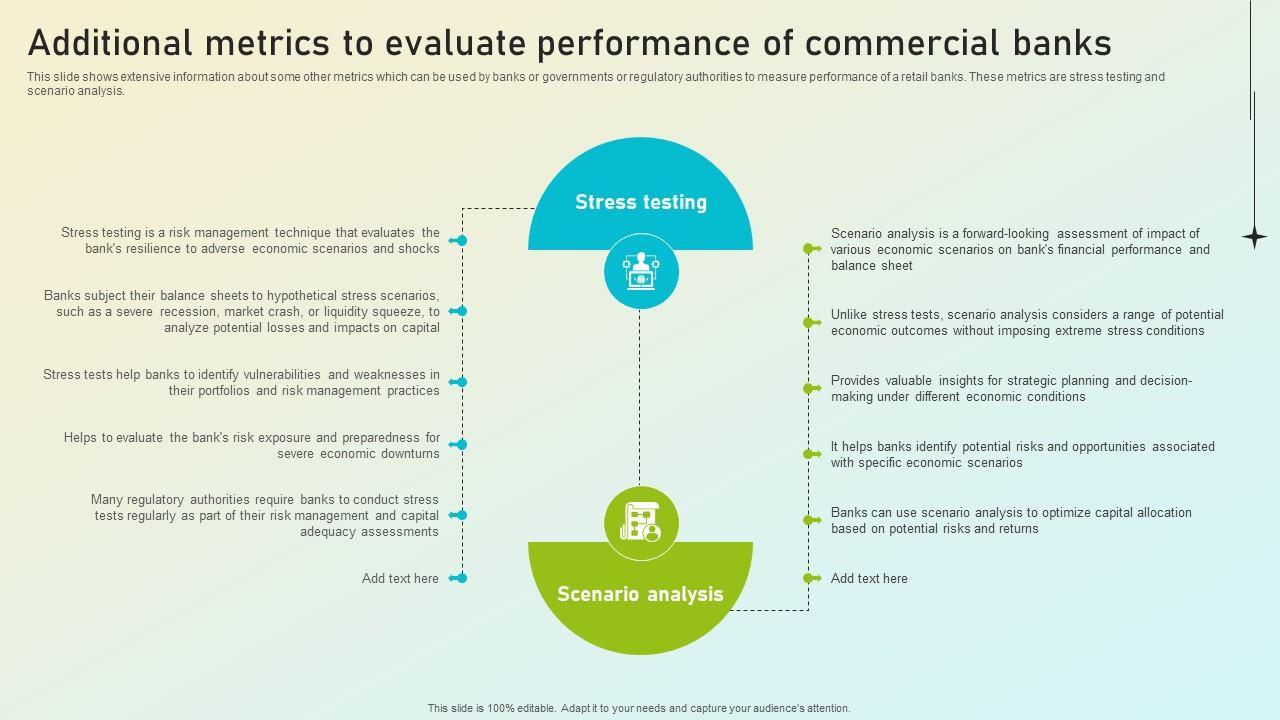 Additional metrics to evaluate performance of commercial banks

This slide shows extensive information about some other metrics which can be used by banks or governments or regulatory authorities to measure performance of a retail banks. These metrics are stress testing and scenario analysis.

Stress testing

Stress testing is a risk management technique that evaluates the bank's resilience to adverse economic scenarios and shocks

Banks subject their balance sheets to hypothetical stress scenarios, such as a severe recession, market crash, or liquidity squeeze, to analyze potential losses and impacts on capital

Stress tests help banks to identify vulnerabilities and weaknesses in their portfolios and risk management practices

Helps to evaluate the bank's risk exposure and preparedness for severe economic downturns

Many regulatory authorities require banks to conduct stress tests regularly as part of their risk management and capital adequacy assessments

Add text here

Scenario analysis

Scenario analysis is a forward-looking assessment of impact of various economic scenarios on bank's financial performance and balance sheet

Unlike stress tests, scenario analysis considers a range of potential economic outcomes without imposing extreme stress conditions

Provides valuable insights for strategic planning and decision-making under different economic conditions

It helps banks identify potential risks and opportunities associated with specific economic scenarios

Banks can use scenario analysis to optimize capital allocation based on potential risks and returns

Add text here

This slide is 100% editable. Adapt it to your needs and capture your audience's attention.